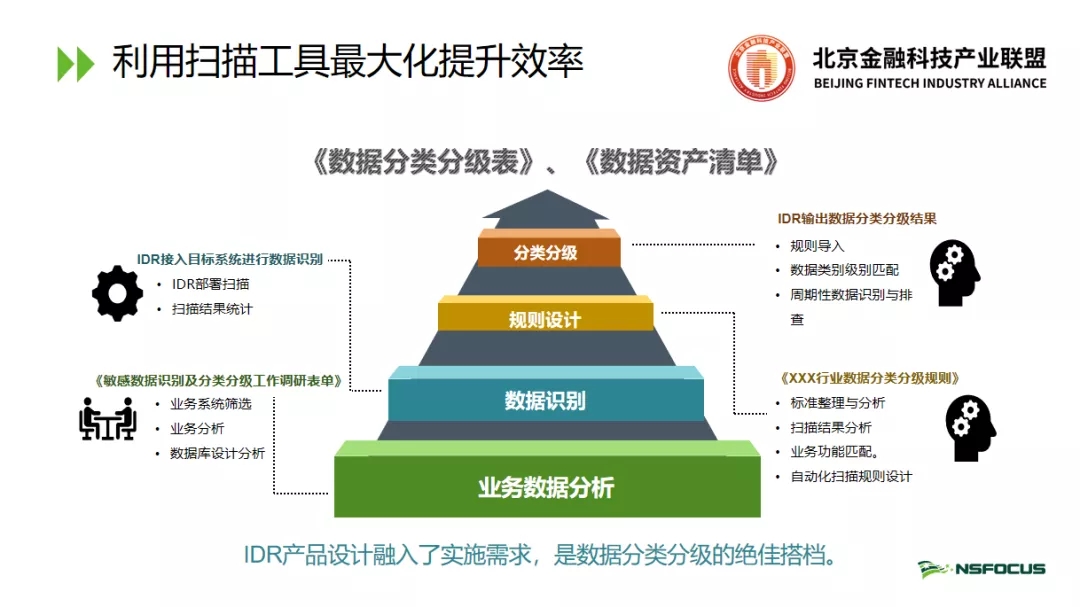 利用扫描工具最大化提升效率

北京金融科技产业联盟
BEIJING FINTECH INDUSTRY ALLIANCE

《数据分类分级表》、《数据资产清单》

IDR接入目标系统进行数据识别
• IDR部署扫描
• 扫描结果统计

《敏感数据识别及分类分级工作调研表单》
• 业务系统筛选
• 业务分析
• 数据库设计分析

分类分级
规则设计
数据识别
业务数据分析

IDR输出数据分类分级结果
• 规则导入
• 数据类别级别匹配
• 周期性数据识别与排查

《XXX行业数据分类分级规则》
• 标准整理与分析
• 扫描结果分析
• 业务功能匹配。
• 自动化扫描规则设计

IDR产品设计融入了实施需求，是数据分类分级的绝佳搭档。

NSFOCUS